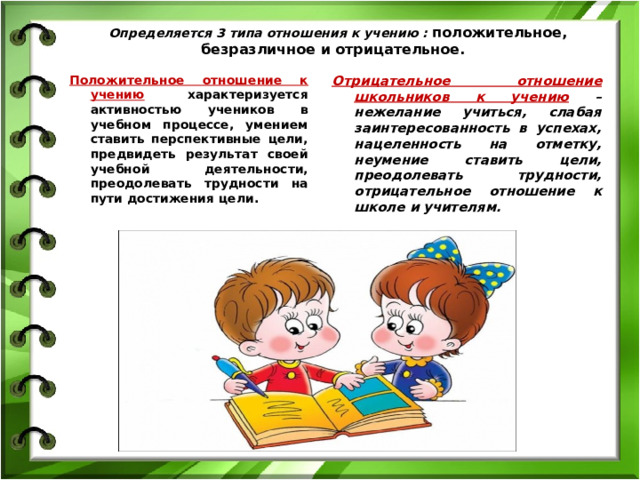 Определяется 3 типа отношения к учению : положительное, безразличное и отрицательное.

Положительное отношение к учению характеризуется активностью учеников в учебном процессе, умением ставить перспективные цели, предвидеть результат своей учебной деятельности, преодолевать трудности на пути достижения цели.

Отрицательное отношение школьников к учению – нежелание учиться, слабая заинтересованность в успехах, нацеленность на отметку, неумение ставить цели, преодолевать трудности, отрицательное отношение к школе и учителям.